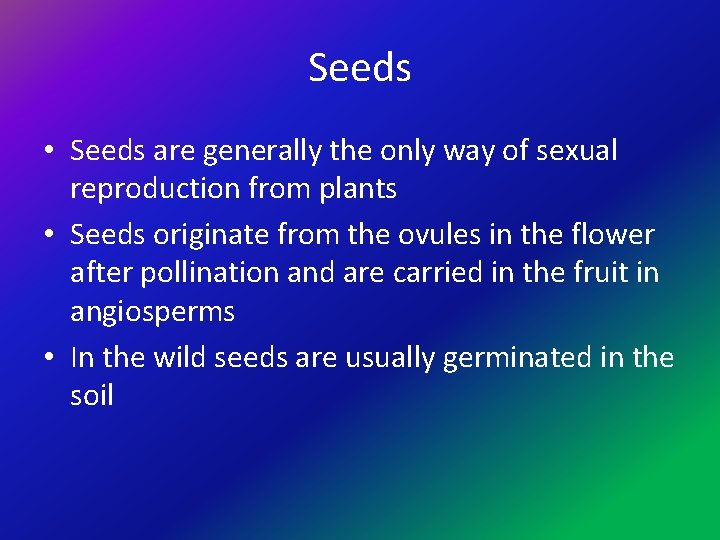 Seeds

• Seeds are generally the only way of sexual reproduction from plants
• Seeds originate from the ovules in the flower after pollination and are carried in the fruit in angiosperms
• In the wild seeds are usually germinated in the soil